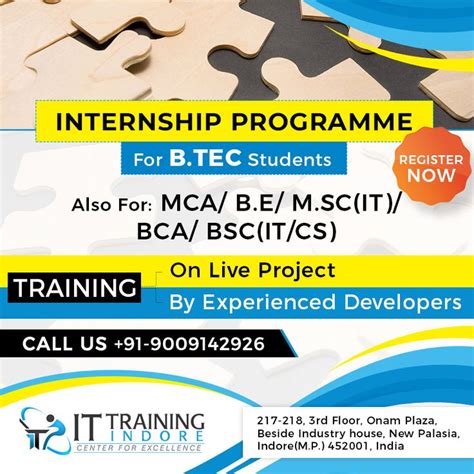 INTERNSHIP PROGRAMME

For B.TEC Students

REGISTER NOW

Also For: MCA/ B.E/ M.SC(IT)/ BCA/ BSC(IT/CS)

TRAINING

On Live Project

By Experienced Developers

CALL US +91-9009142926

IT TRAINING INDORE
CENTER FOR EXCELLENCE

217-218, 3rd Floor, Onam Plaza, Beside Industry house, New Palasia, Indore(M.P.) 452001, India